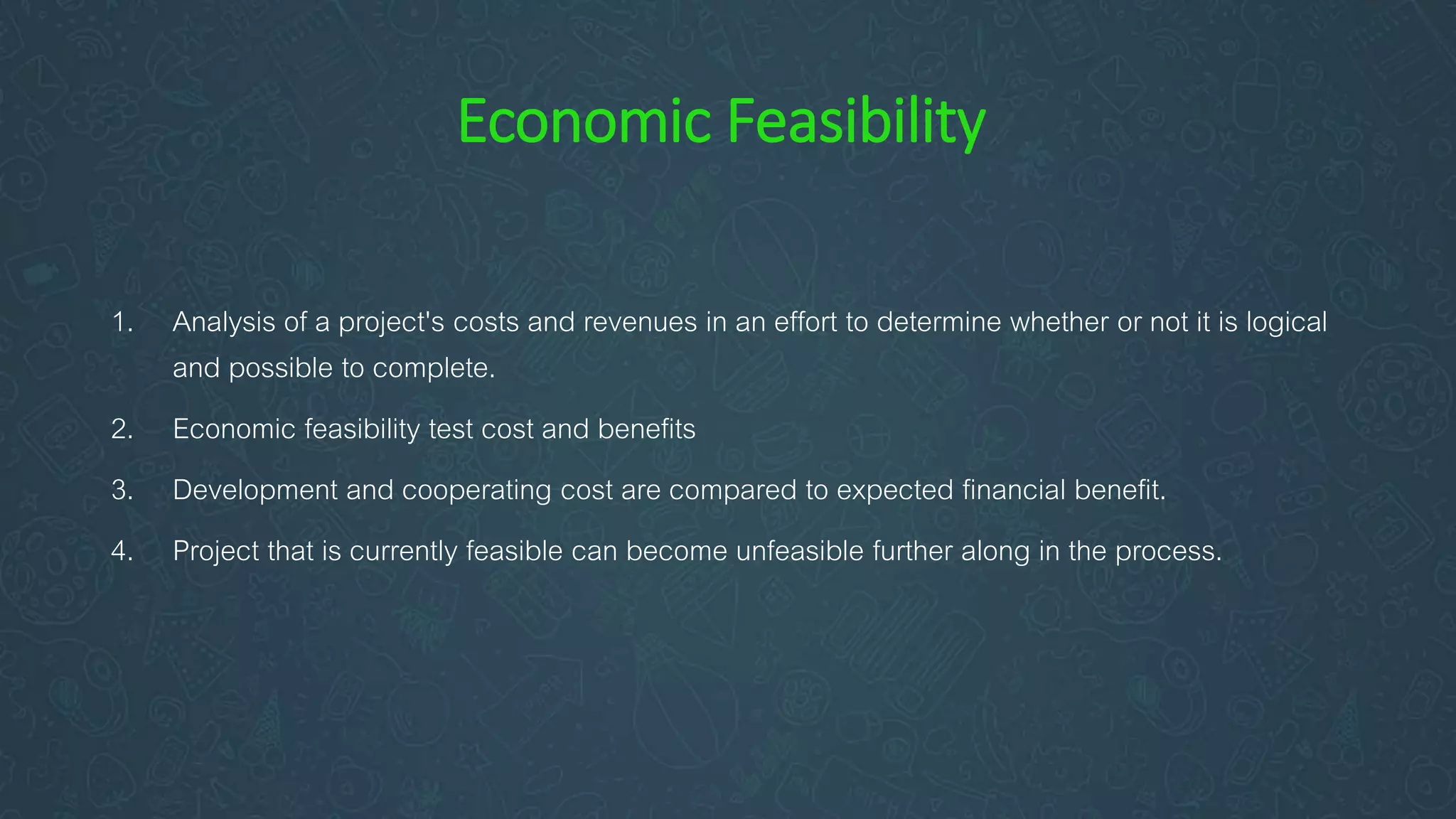 Economic Feasibility

1. Analysis of a project's costs and revenues in an effort to determine whether or not it is logical and possible to complete.

2. Economic feasibility test cost and benefits

3. Development and cooperating cost are compared to expected financial benefit.

4. Project that is currently feasible can become unfeasible further along in the process.